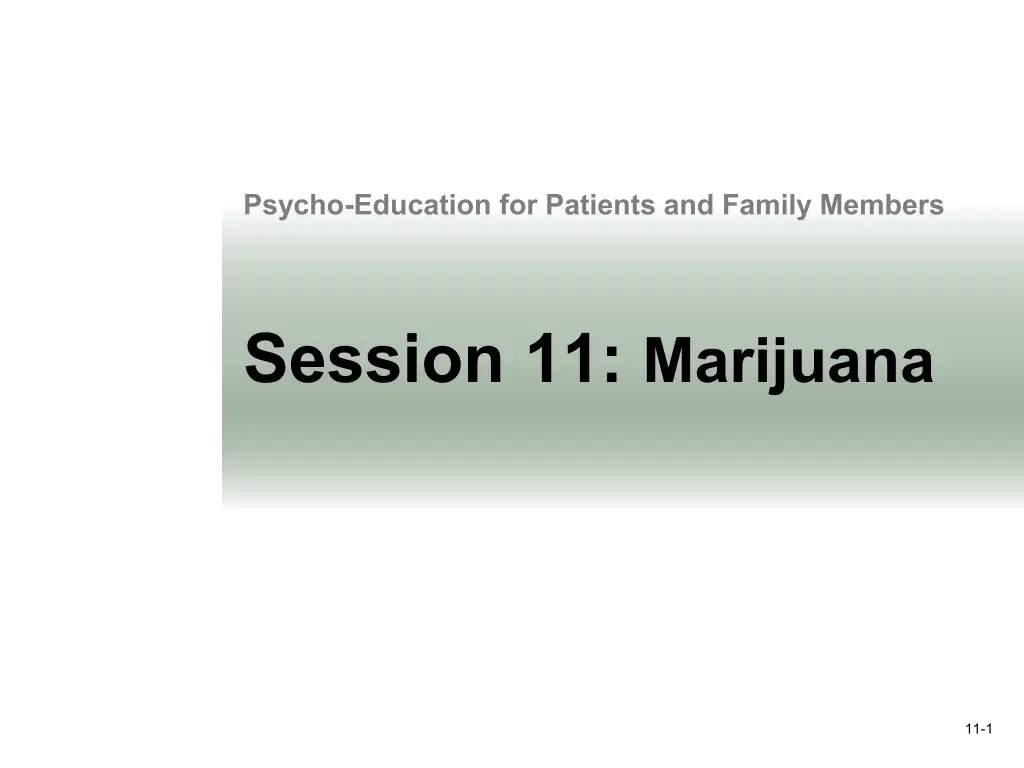 Psycho-Education for Patients and Family Members

Session 11: Marijuana

11-1